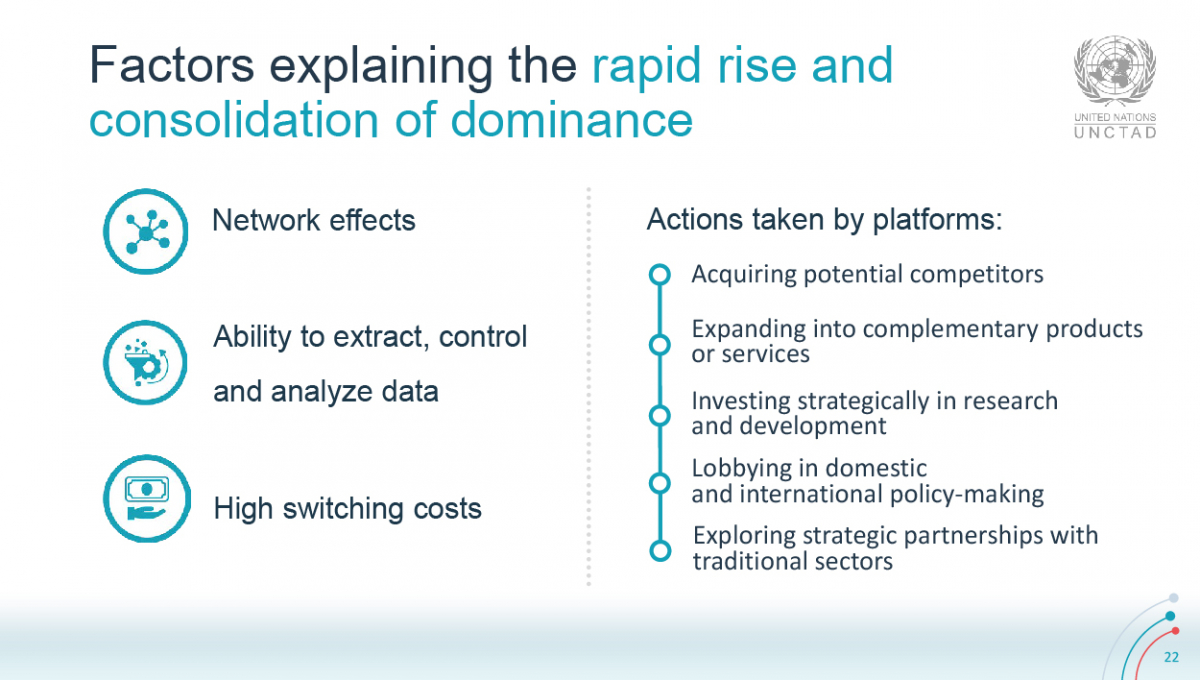 Factors explaining the rapid rise and consolidation of dominance

UNITED NATIONS
UNCTAD

Network effects

Ability to extract, control and analyze data

High switching costs

Actions taken by platforms:

Acquiring potential competitors

Expanding into complementary products or services

Investing strategically in research and development

Lobbying in domestic and international policy-making

Exploring strategic partnerships with traditional sectors

22